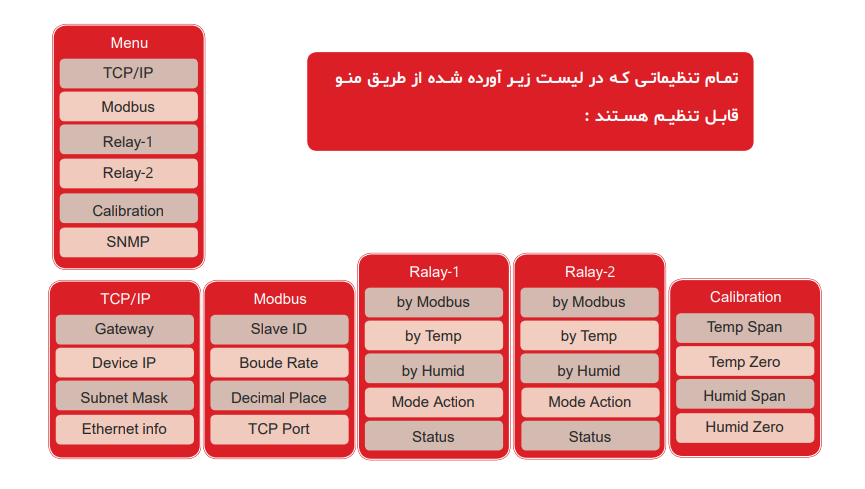 Menu
TCP/IP
Modbus
Relay-1
Relay-2
Calibration
SNMP

تمام تنظیماتی که در لیست زیر آورده شده از طریق منو قابل تنظیم هستند :

TCP/IP
Gateway
Device IP
Subnet Mask
Ethernet info

Modbus
Slave ID
Boude Rate
Decimal Place
TCP Port

Ralay-1
by Modbus
by Temp
by Humid
Mode Action
Status

Ralay-2
by Modbus
by Temp
by Humid
Mode Action
Status

Calibration
Temp Span
Temp Zero
Humid Span
Humid Zero